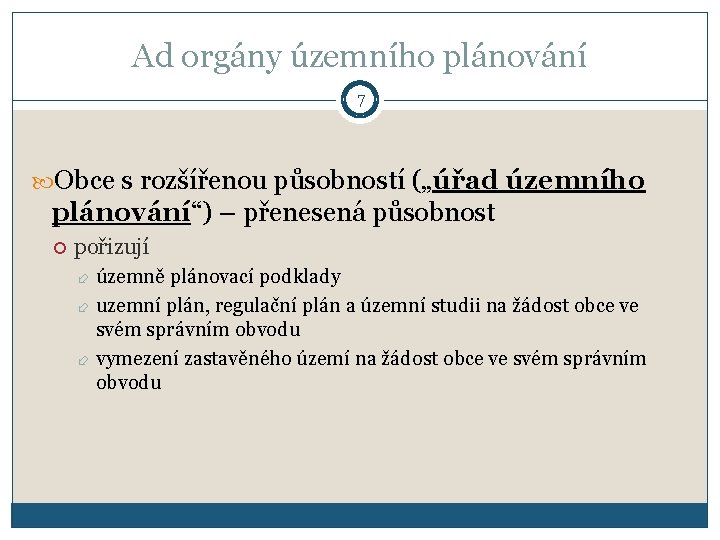 Ad orgány územního plánování

7

Obce s rozšířenou působností („úřad územního plánování“) – přenesená působnost

pořizují

územně plánovací podklady

uzemní plán, regulační plán a územní studii na žádost obce ve svém správním obvodu

vymezení zastavěného území na žádost obce ve svém správním obvodu